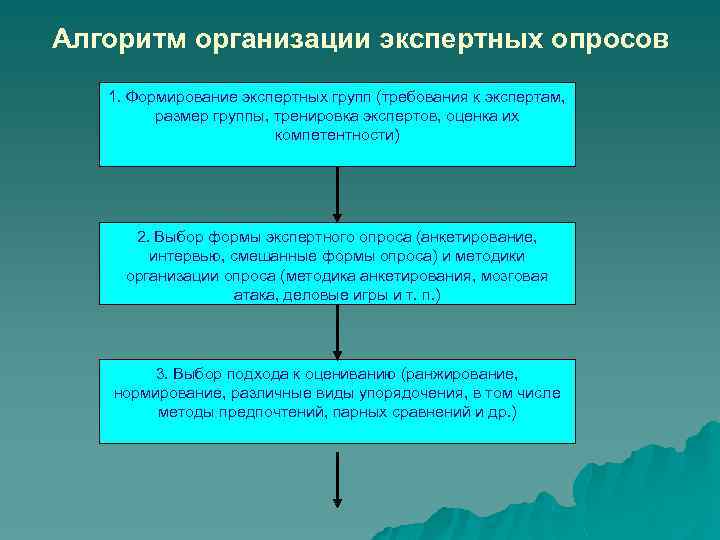 Алгоритм организации экспертных опросов

1. Формирование экспертных групп (требования к экспертам, размер группы, тренировка экспертов, оценка их компетентности)

2. Выбор формы экспертного опроса (анкетирование, интервью, смешанные формы опроса) и методики организации опроса (методика анкетирования, мозговая атака, деловые игры и т. п.)

3. Выбор подхода к оцениванию (ранжирование, нормирование, различные виды упорядочения, в том числе методы предпочтений, парных сравнений и др.)